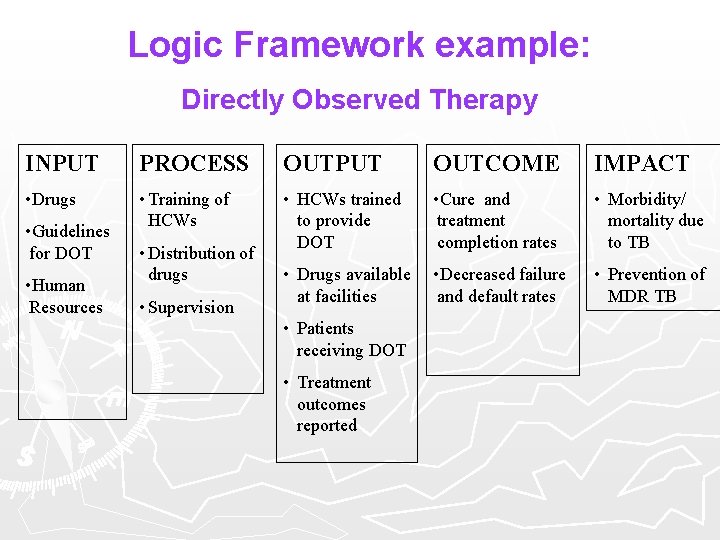 Logic Framework example:

Directly Observed Therapy

INPUT

•Drugs

•Guidelines for DOT

•Human Resources

PROCESS

• Training of HCWs

• Distribution of drugs

• Supervision

OUTPUT

• HCWs trained to provide DOT

• Drugs available at facilities

• Patients receiving DOT

• Treatment outcomes reported

OUTCOME

•Cure and treatment completion rates

•Decreased failure and default rates

IMPACT

• Morbidity/ mortality due to TB

• Prevention of MDR TB